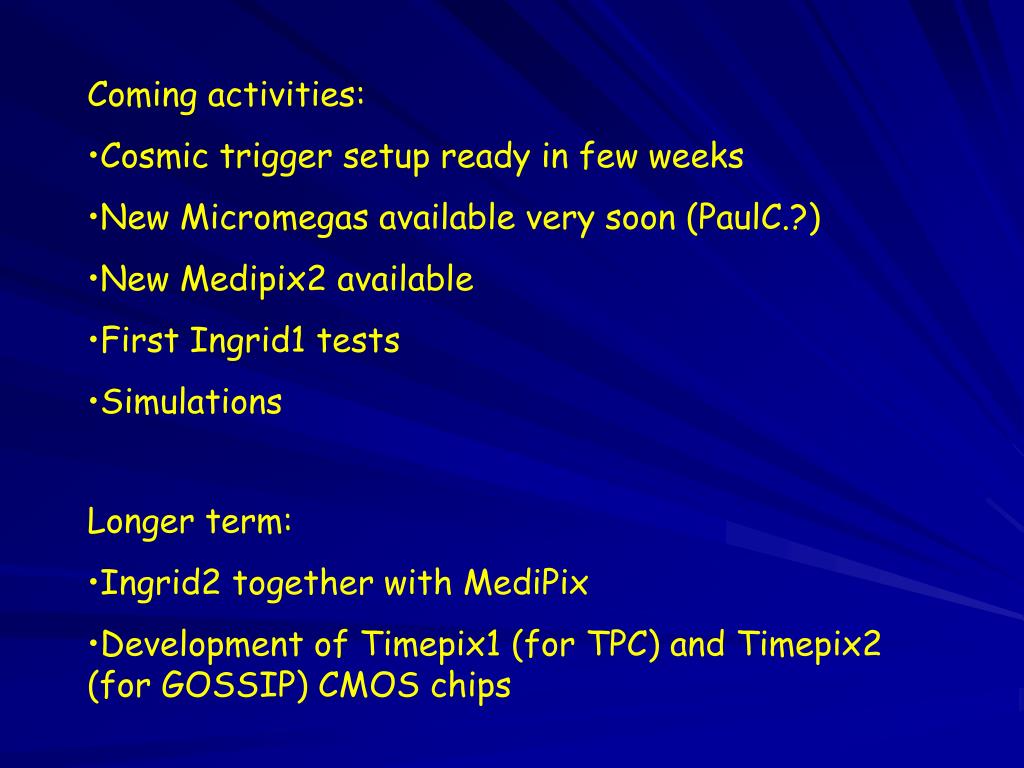 Coming activities:

•Cosmic trigger setup ready in few weeks

•New Micromegas available very soon (PaulC.?)

•New Medipix2 available

•First Ingrid1 tests

•Simulations

Longer term:

•Ingrid2 together with MediPix

•Development of Timepix1 (for TPC) and Timepix2 (for GOSSIP) CMOS chips